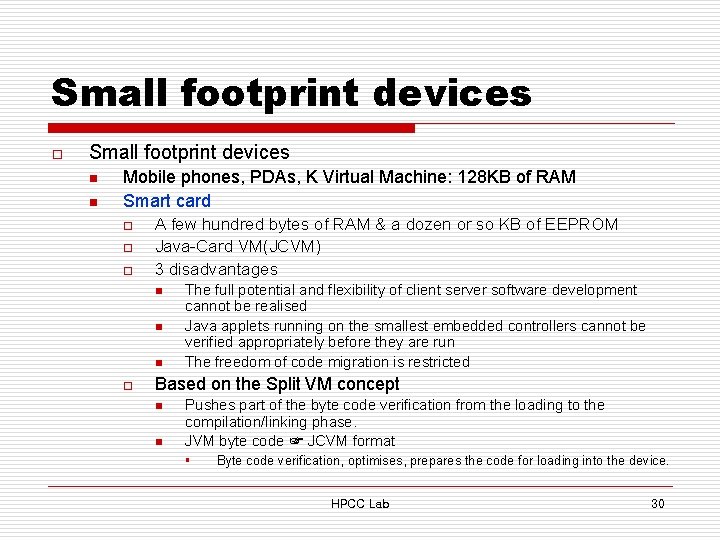 Small footprint devices

Small footprint devices

Mobile phones, PDAs, K Virtual Machine: 128KB of RAM

Smart card

A few hundred bytes of RAM & a dozen or so KB of EEPROM

Java-Card VM(JCVM)

3 disadvantages

The full potential and flexibility of client server software development cannot be realised

Java applets running on the smallest embedded controllers cannot be verified appropriately before they are run

The freedom of code migration is restricted

Based on the Split VM concept

Pushes part of the byte code verification from the loading to the compilation/linking phase.

JVM byte code ☞ JCVM format

Byte code verification, optimises, prepares the code for loading into the device.

HPCC Lab

30